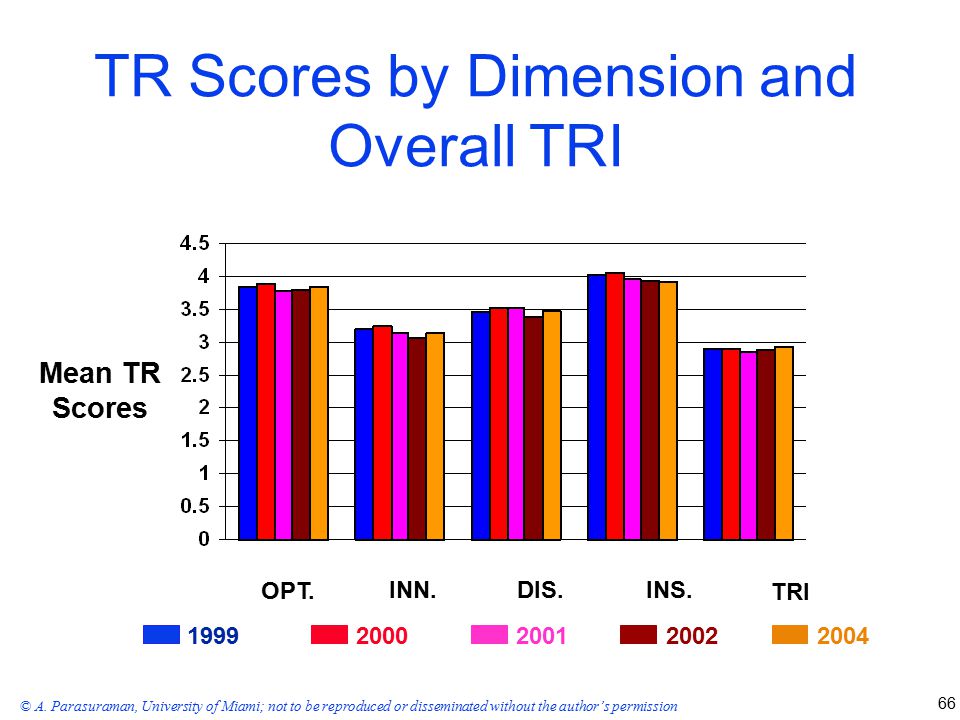 TR Scores by Dimension and Overall TRI

Mean TR Scores

4.5
4
3.5
3
2.5
2
1.5
1
0.5
0

OPT. INN. DIS. INS. TRI

1999 2000 2001 2002 2004

© A. Parasuraman, University of Miami; not to be reproduced or disseminated without the author's permission

66